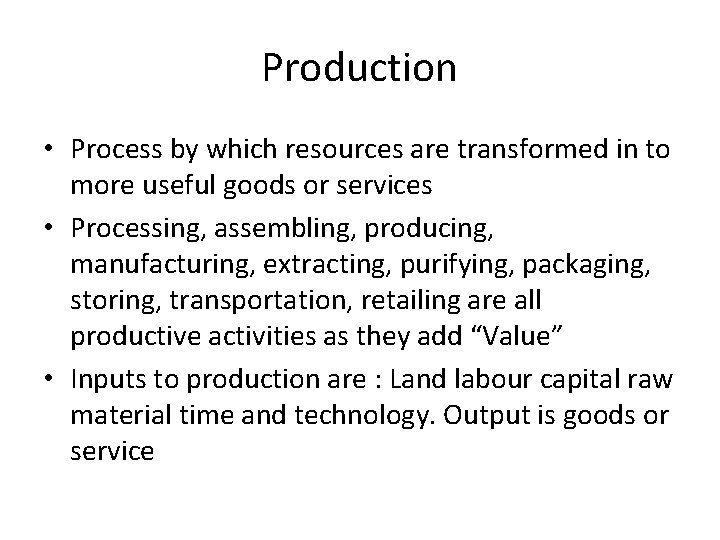 Production

• Process by which resources are transformed in to more useful goods or services

• Processing, assembling, producing, manufacturing, extracting, purifying, packaging, storing, transportation, retailing are all productive activities as they add “Value”

• Inputs to production are : Land labour capital raw material time and technology. Output is goods or service